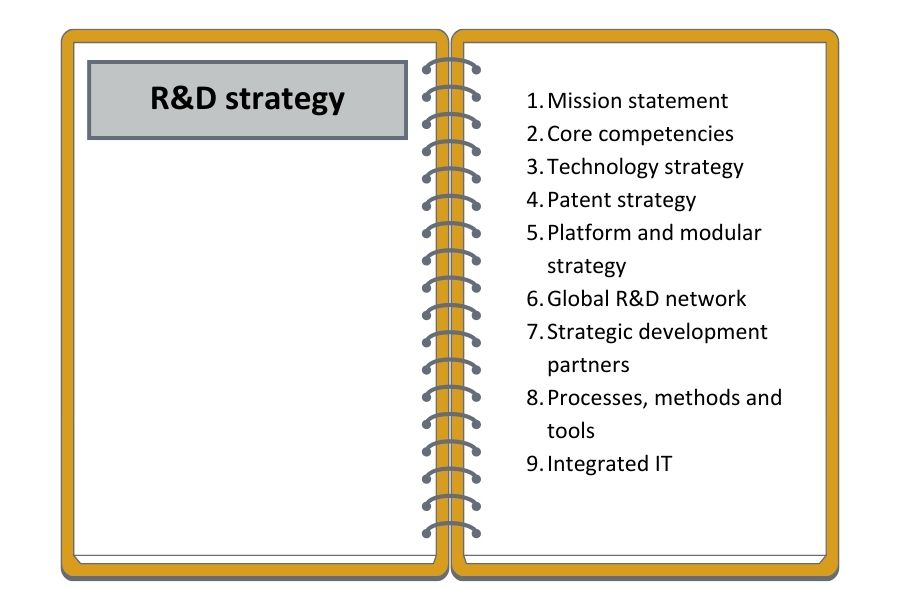 R&D strategy

1. Mission statement
2. Core competencies
3. Technology strategy
4. Patent strategy
5. Platform and modular strategy
6. Global R&D network
7. Strategic development partners
8. Processes, methods and tools
9. Integrated IT